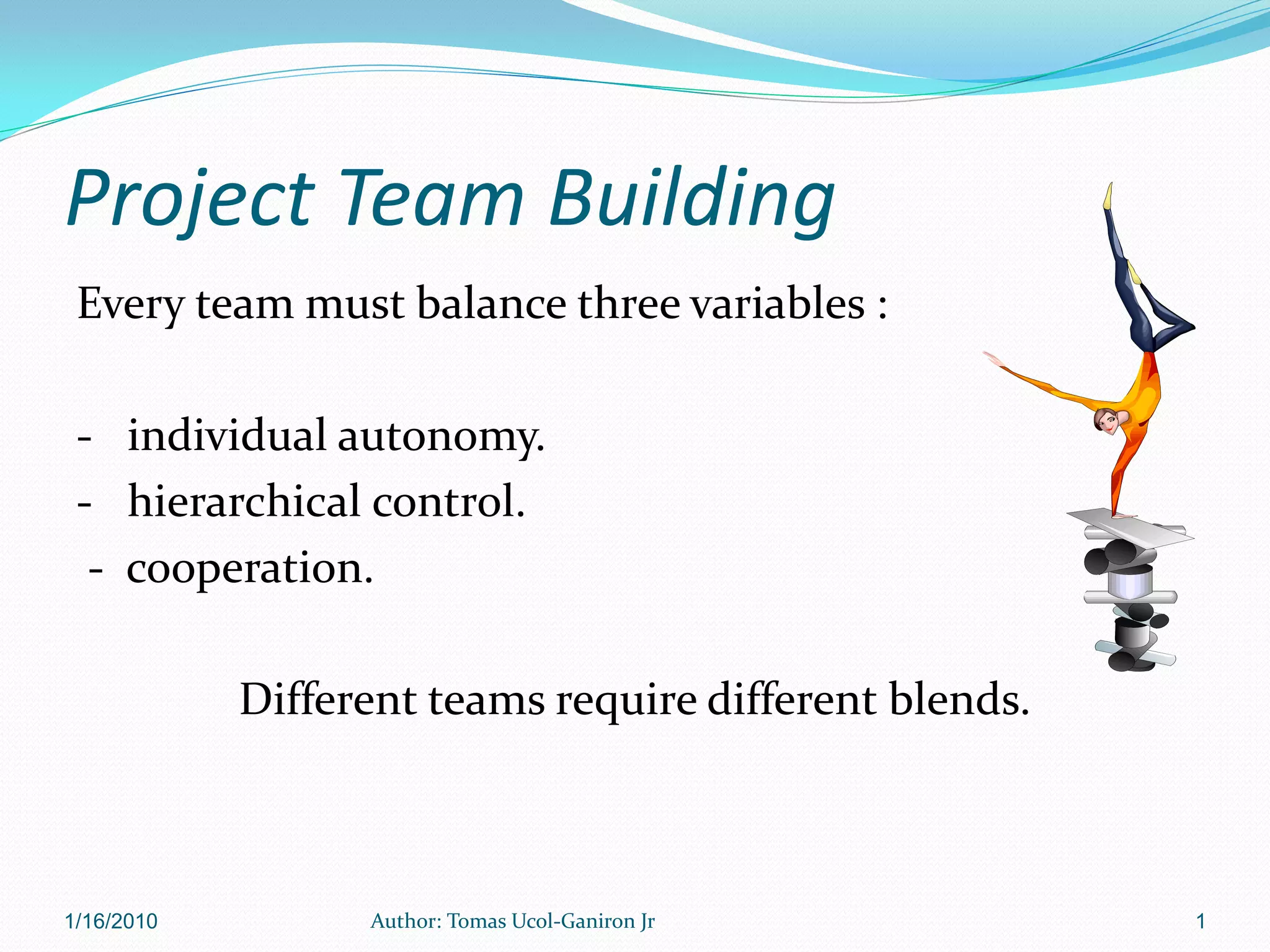 Project Team Building

Every team must balance three variables :

- individual autonomy.
- hierarchical control.
- cooperation.

Different teams require different blends.

1/16/2010

Author: Tomas Ucol-Ganiron Jr

1